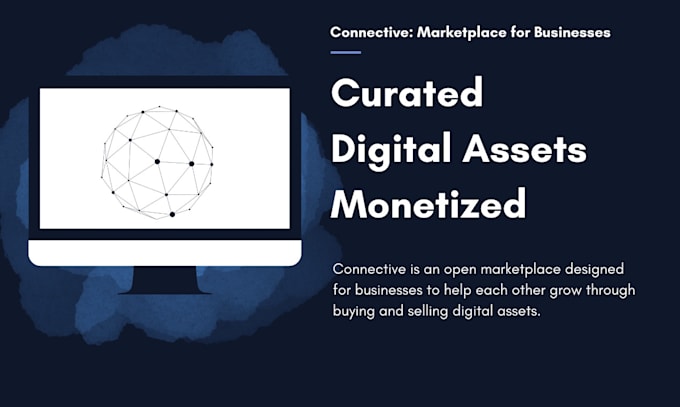 Connective: Marketplace for Businesses

Curated Digital Assets Monetized

Connective is an open marketplace designed for businesses to help each other grow through buying and selling digital assets.